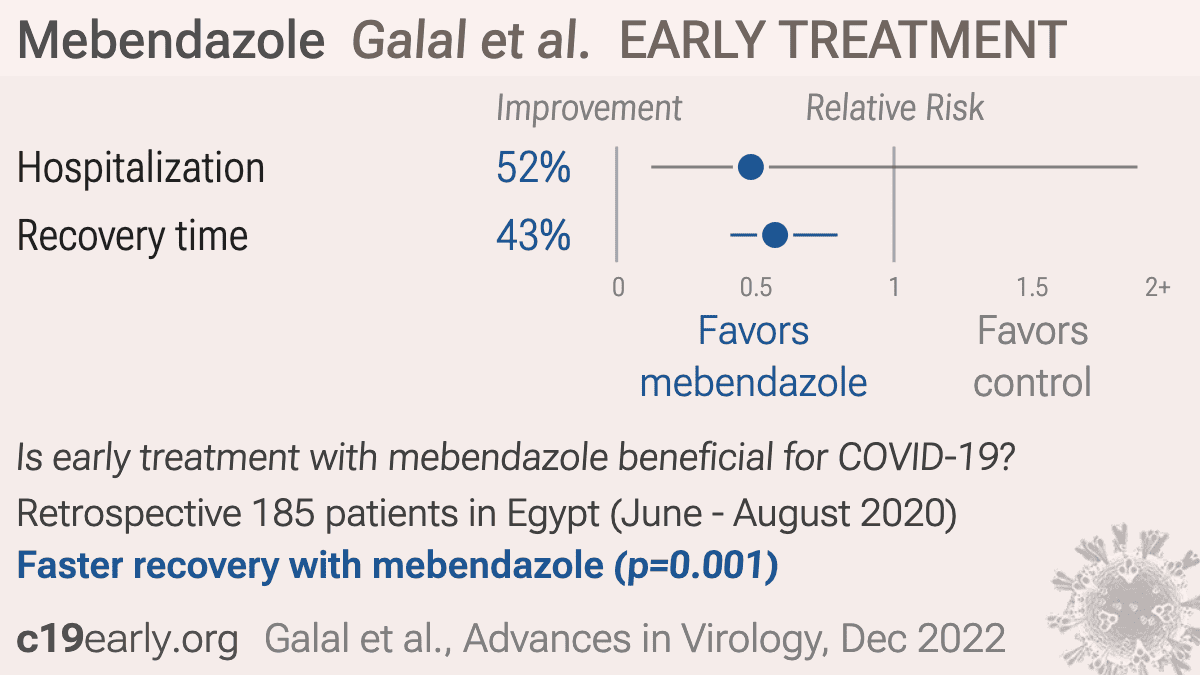 Mebendazole Galal et al. EARLY TREATMENT

Improvement Relative Risk

Hospitalization 52%

Recovery time 43%

0 0.5 1 1.5 2+

Favors mebendazole

Favors control

Is early treatment with mebendazole beneficial for COVID-19?

Retrospective 185 patients in Egypt (June - August 2020)

Faster recovery with mebendazole (p=0.001)

c19early.org Galal et al., Advances in Virology, Dec 2022